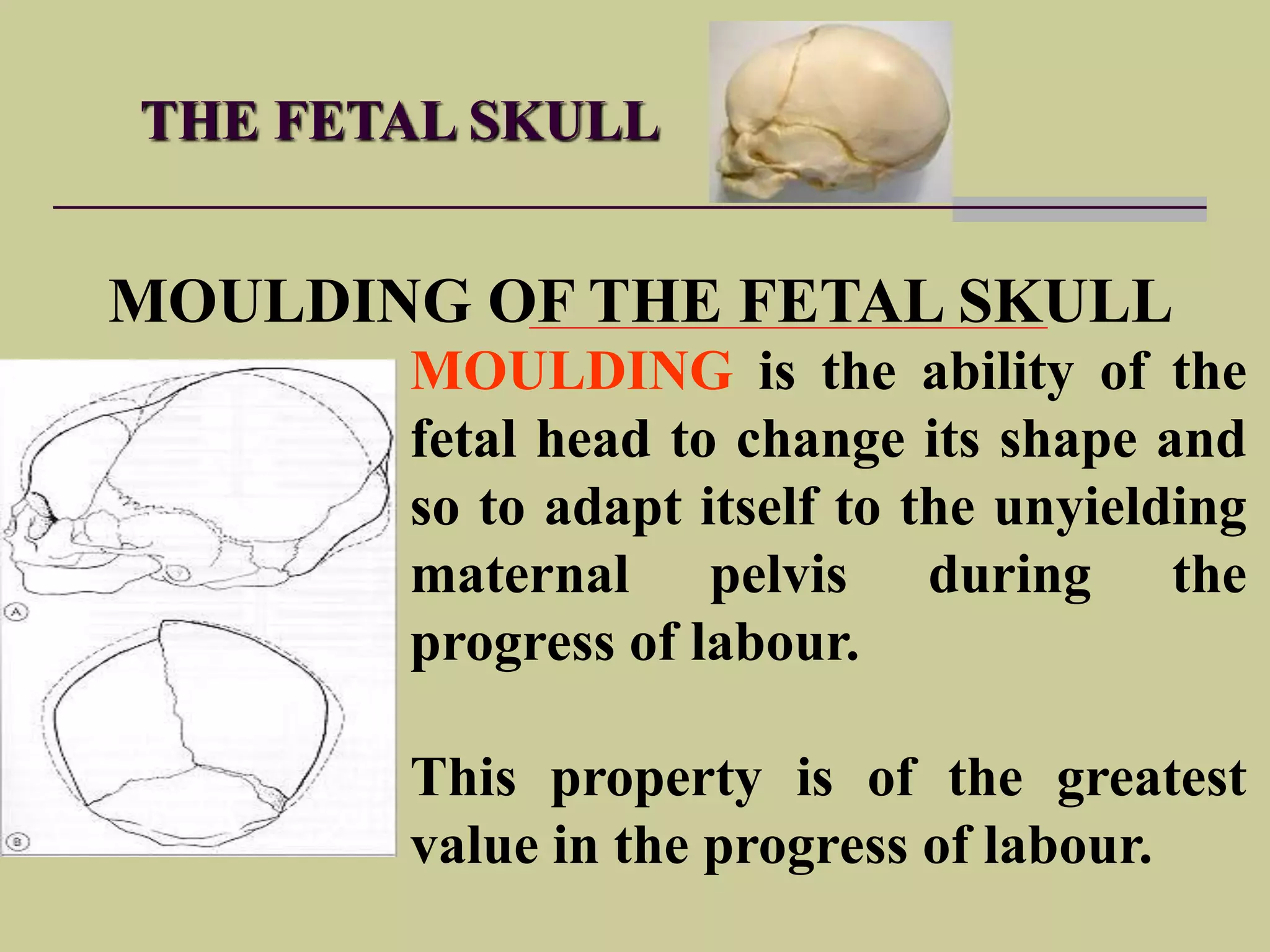 THE FETAL SKULL

MOULDING OF THE FETAL SKULL

MOULDING is the ability of the fetal head to change its shape and so to adapt itself to the unyielding maternal pelvis during the progress of labour.

This property is of the greatest value in the progress of labour.

A

B